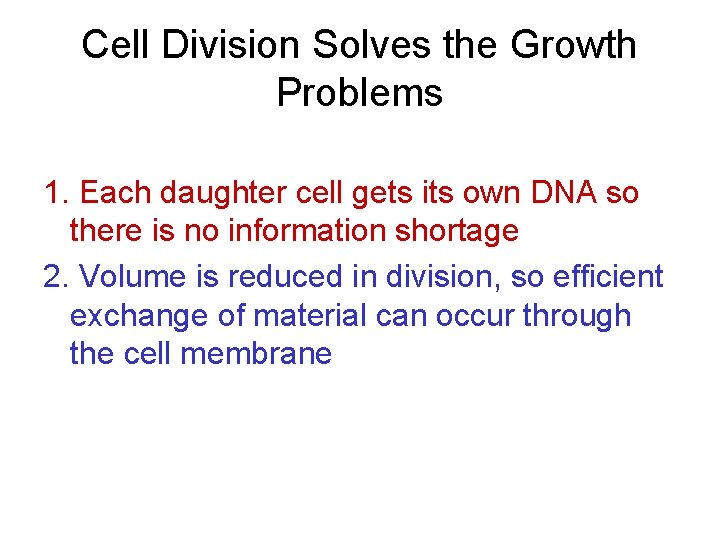 Cell Division Solves the Growth Problems

1. Each daughter cell gets its own DNA so there is no information shortage

2. Volume is reduced in division, so efficient exchange of material can occur through the cell membrane